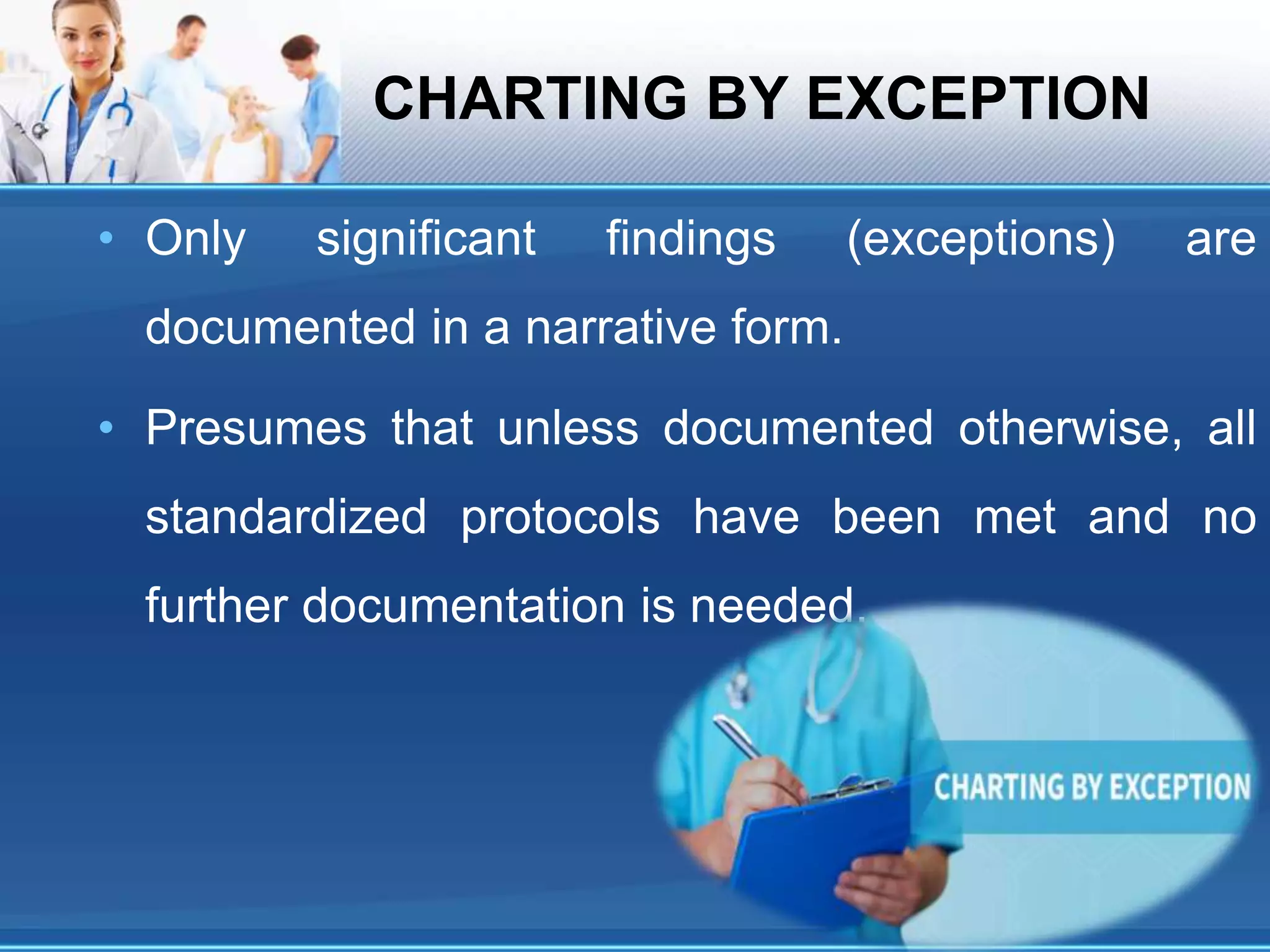 CHARTING BY EXCEPTION

• Only significant findings (exceptions) are documented in a narrative form.

• Presumes that unless documented otherwise, all standardized protocols have been met and no further documentation is needed.

CHARTING BY EXCEPTION